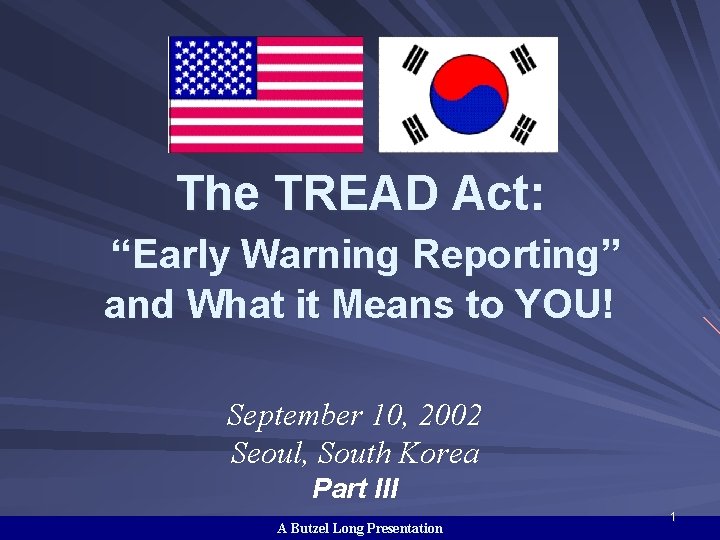 The TREAD Act:

“Early Warning Reporting” and What it Means to YOU!

September 10, 2002
Seoul, South Korea
Part III

1

A Butzel Long Presentation